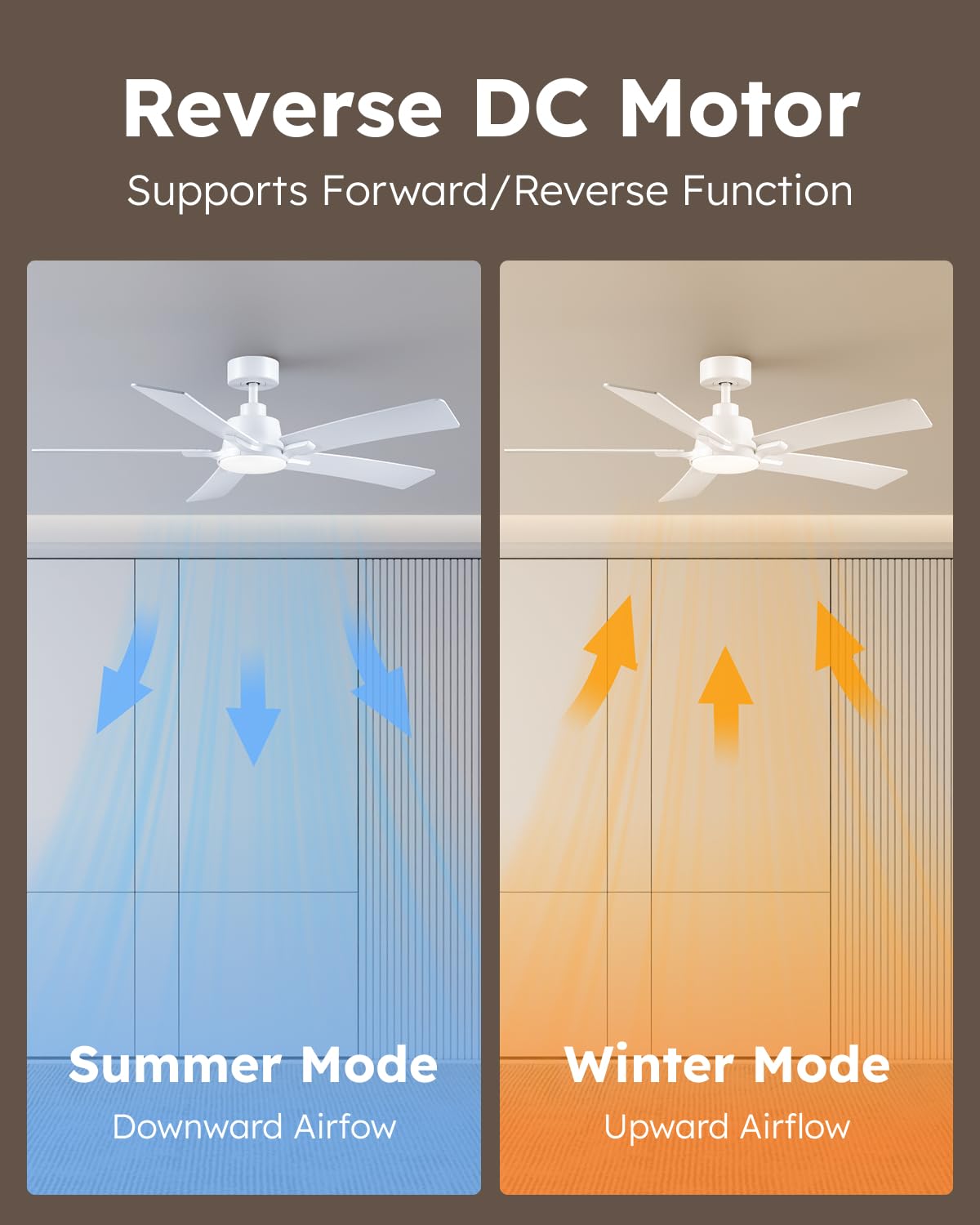 Reverse DC Motor

Supports Forward/Reverse Function

Summer Mode

Downward Airfow

Winter Mode

Upward Airflow